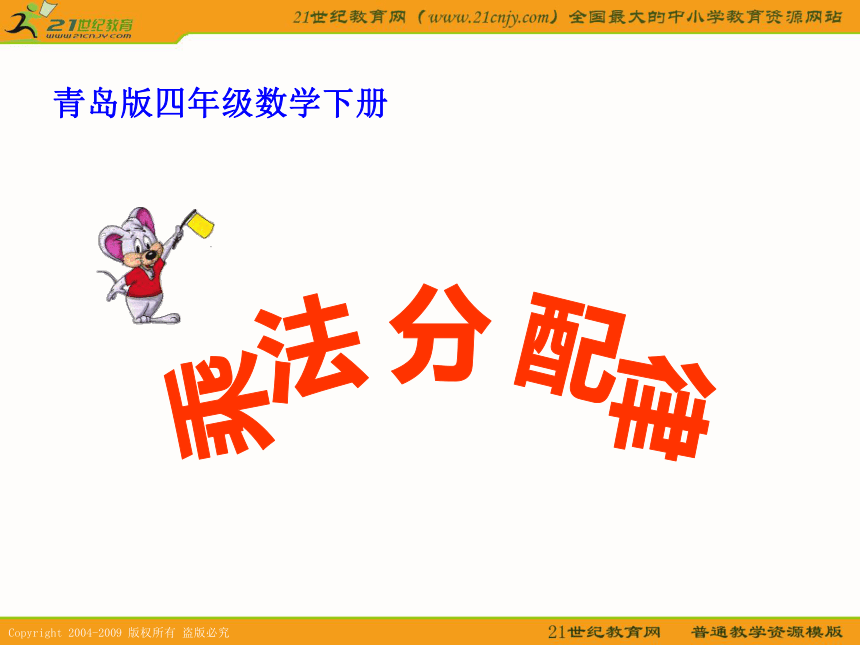 21世纪教育
www.21cnjy.com

21世纪教育网（www.21cnjy.com）全国最大的中小学教育资源网站

青岛版四年级数学下册

乘法分配律

Copyright 2004-2009 版权所有 盗版必究

21世纪教育网 普通教学资源模版